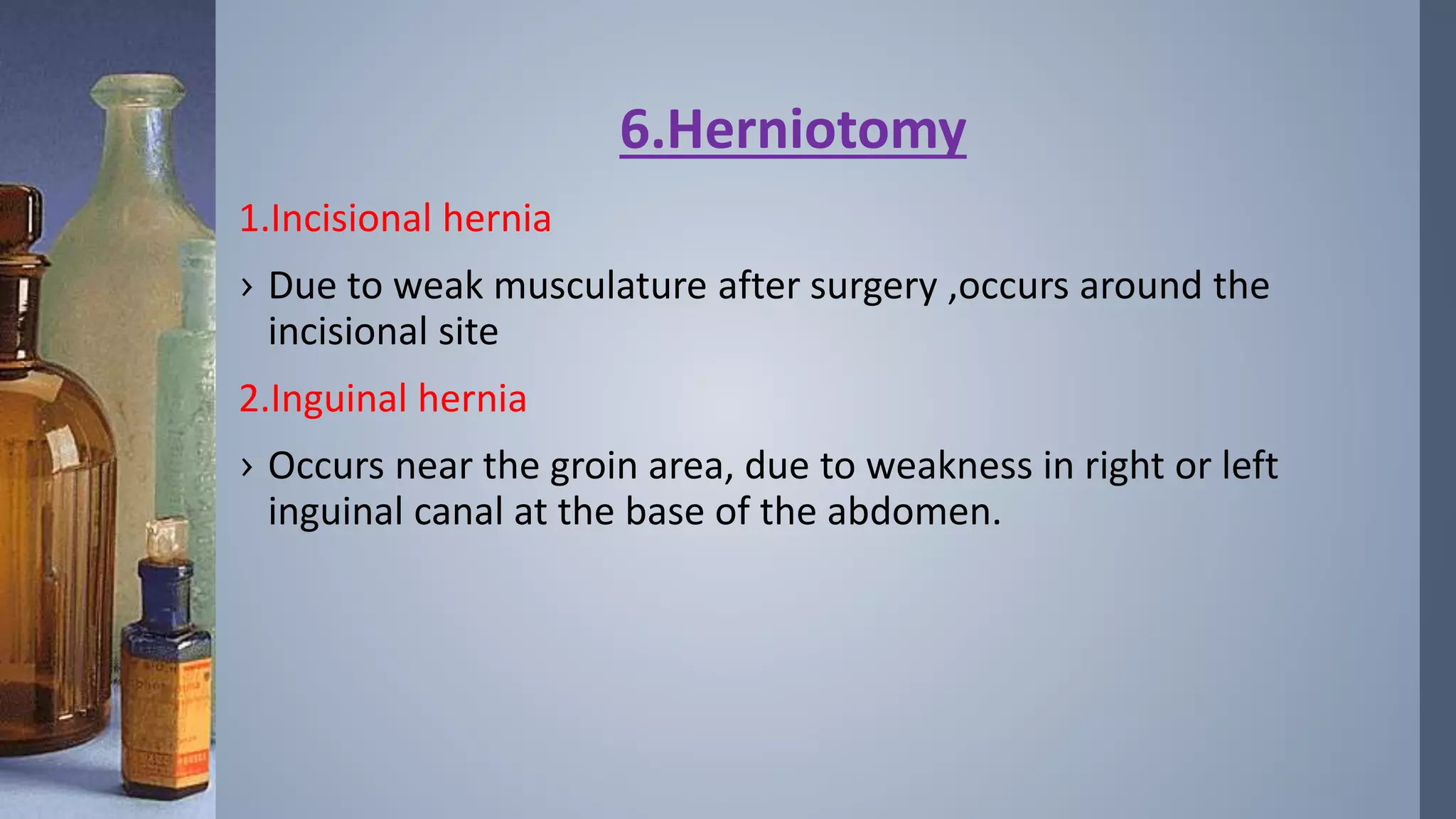 6.Herniotomy

1.Incisional hernia

› Due to weak musculature after surgery ,occurs around the incisional site

2.Inguinal hernia

› Occurs near the groin area, due to weakness in right or left inguinal canal at the base of the abdomen.